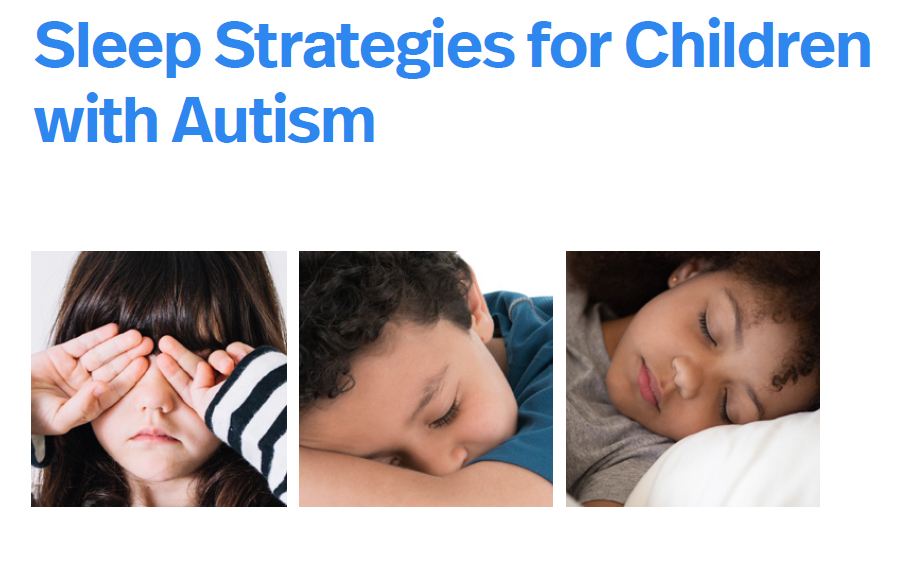 Sleep Strategies for Children with Autism